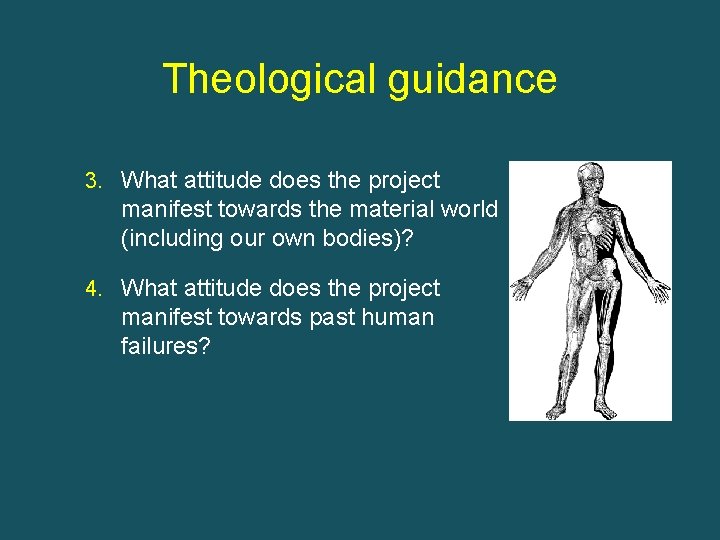 Theological guidance

3. What attitude does the project manifest towards the material world (including our own bodies)?

4. What attitude does the project manifest towards past human failures?